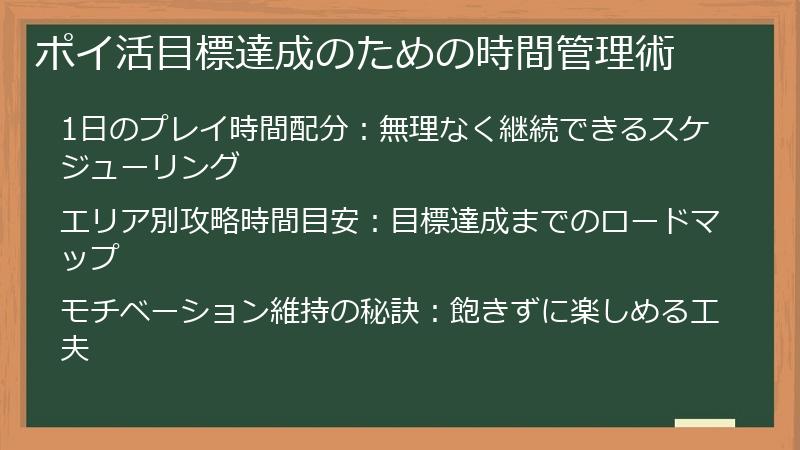 ポイ活目標達成のための時間管理術

1日のプレイ時間配分：無理なく継続できるスケジューリング

エリア別攻略時間目安：目標達成までのロードマップ

モチベーション維持の秘訣：飽きずに楽しめる工夫